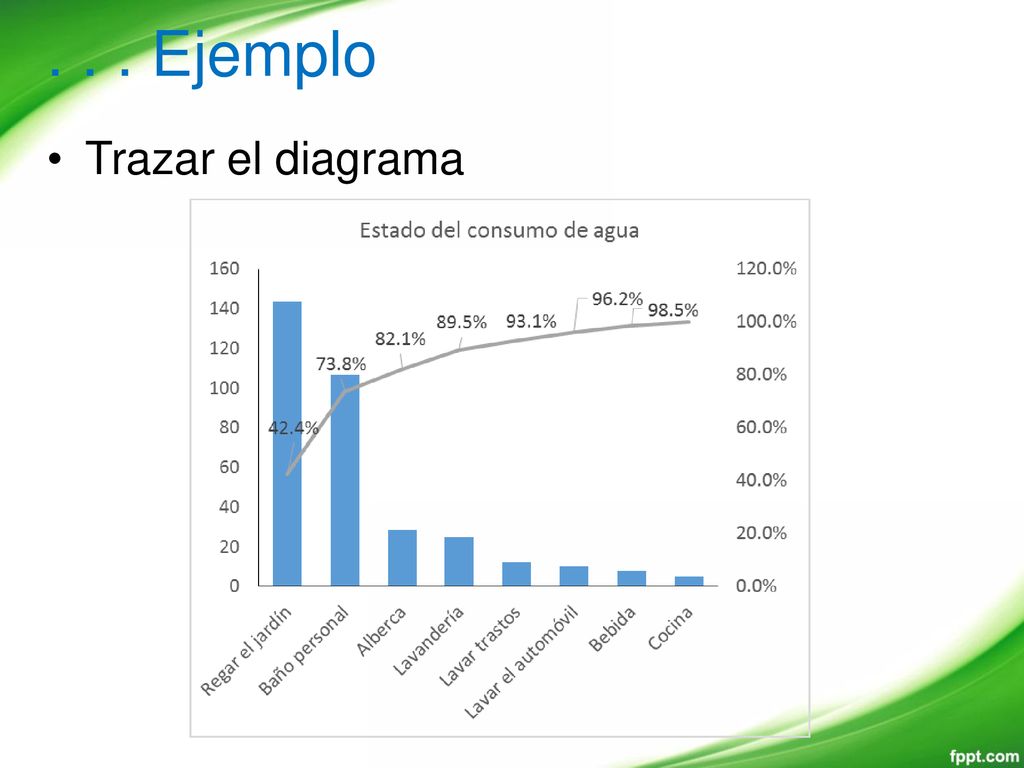 . . . Ejemplo

• Trazar el diagrama

Estado del consumo de agua

160
140
120
100
80
60
40
20
0

120.0%
100.0%
80.0%
60.0%
40.0%
20.0%
0.0%

42.4%
73.8%
82.1%
89.5%
93.1%
96.2%
98.5%

Regar el jardín
Baño personal
Alberca
Lavandería
Lavar trastos
Lavar el automóvil
Bebida
Cocina

fppt.com